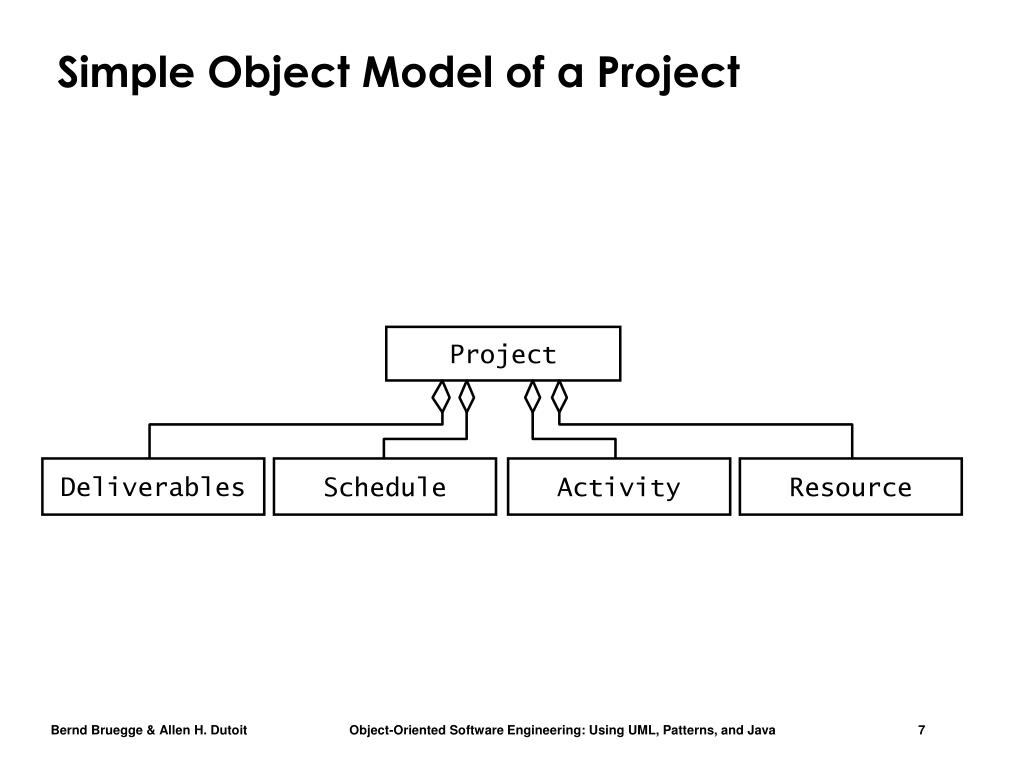 Simple Object Model of a Project

Project

Deliverables

Schedule

Activity

Resource

Bernd Bruegge & Allen H. Dutoit

Object-Oriented Software Engineering: Using UML, Patterns, and Java

7